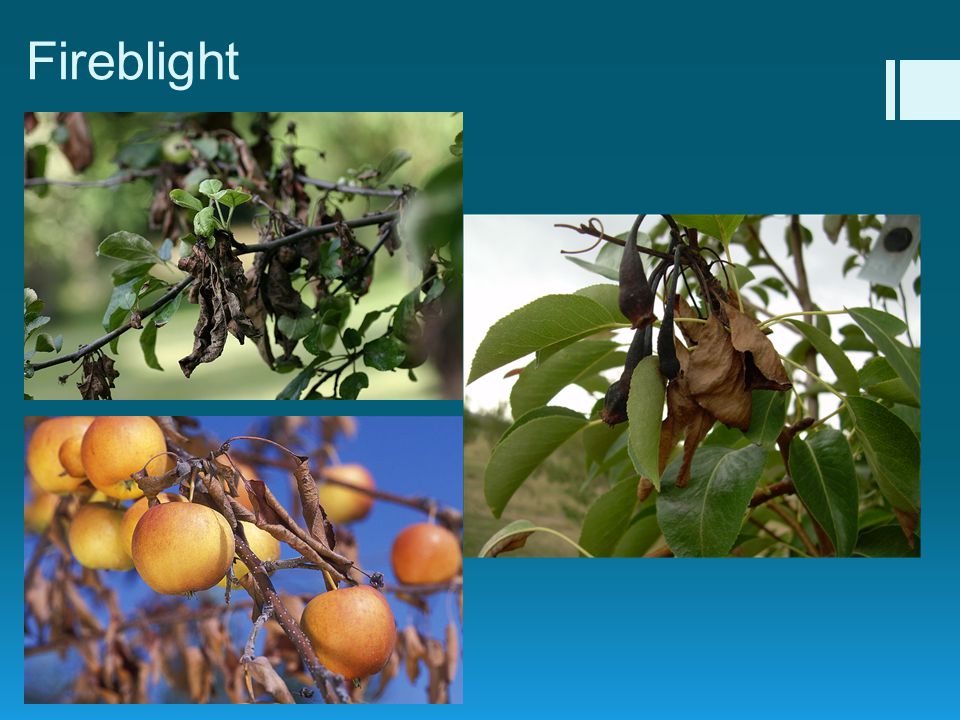 Fireblight